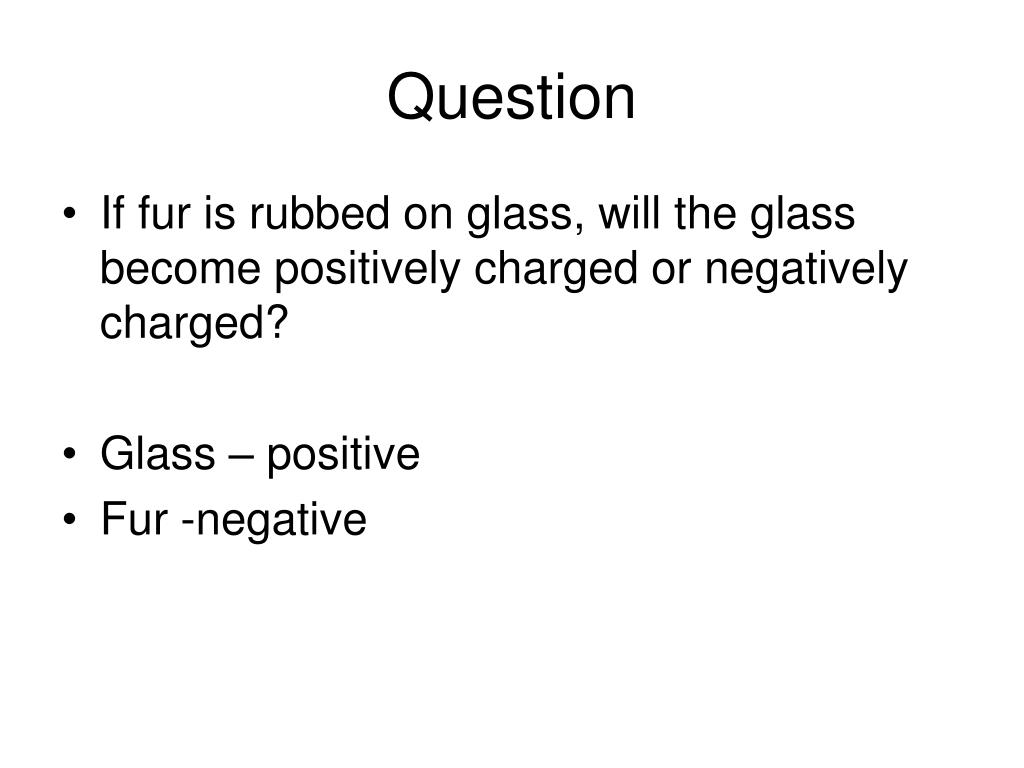 Question

• If fur is rubbed on glass, will the glass become positively charged or negatively charged?

• Glass – positive
• Fur -negative